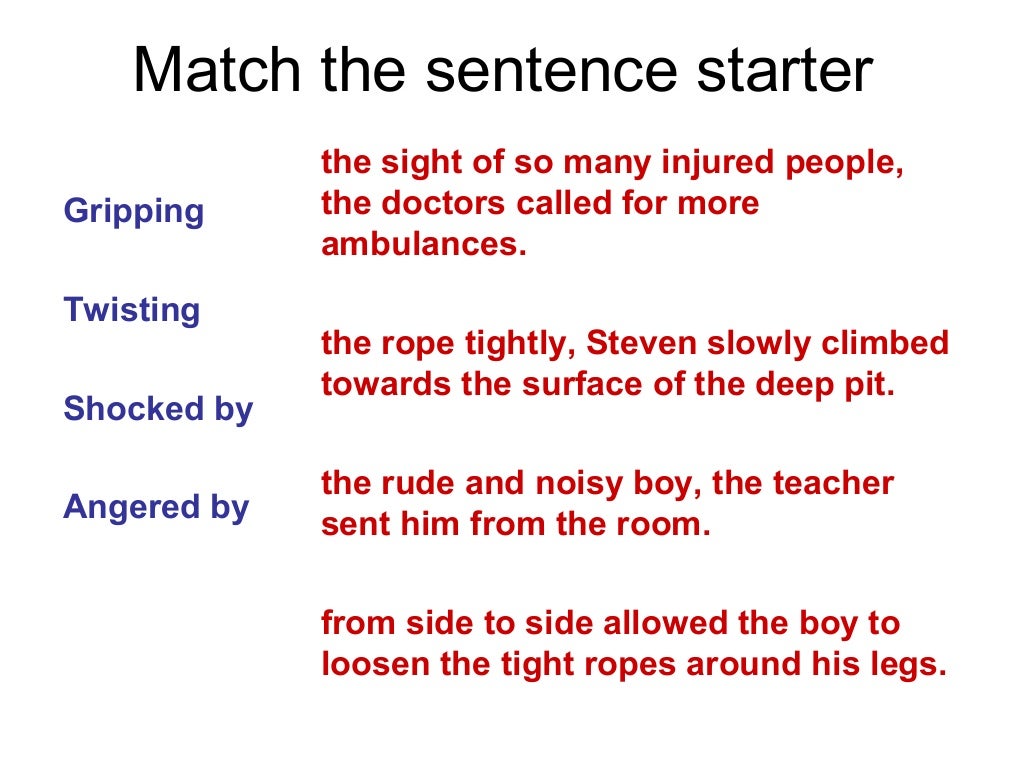 Match the sentence starter

Gripping

Twisting

Shocked by

Angered by

the sight of so many injured people, the doctors called for more ambulances.

the rope tightly, Steven slowly climbed towards the surface of the deep pit.

the rude and noisy boy, the teacher sent him from the room.

from side to side allowed the boy to loosen the tight ropes around his legs.